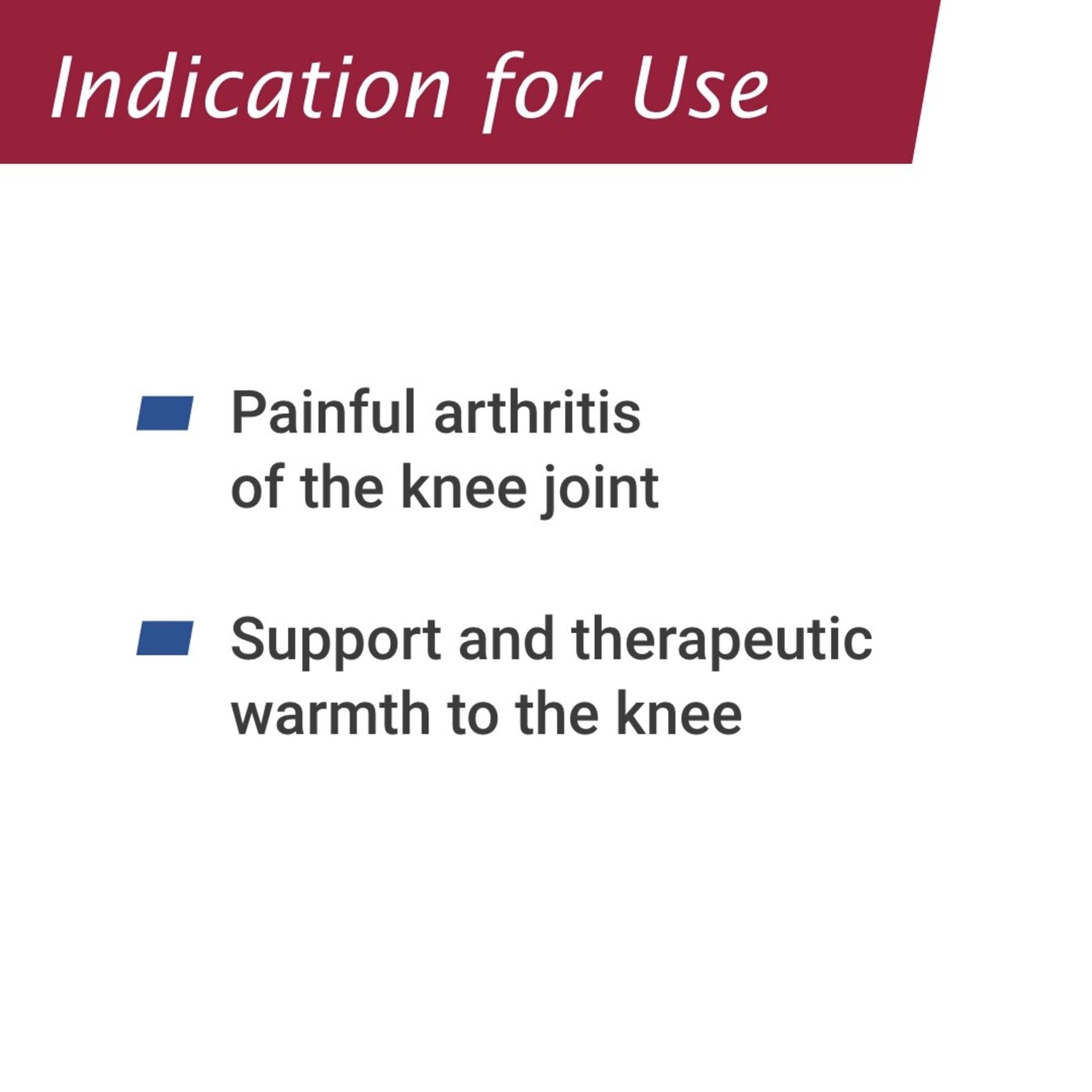 Indication for Use

Painful arthritis of the knee joint

Support and therapeutic warmth to the knee